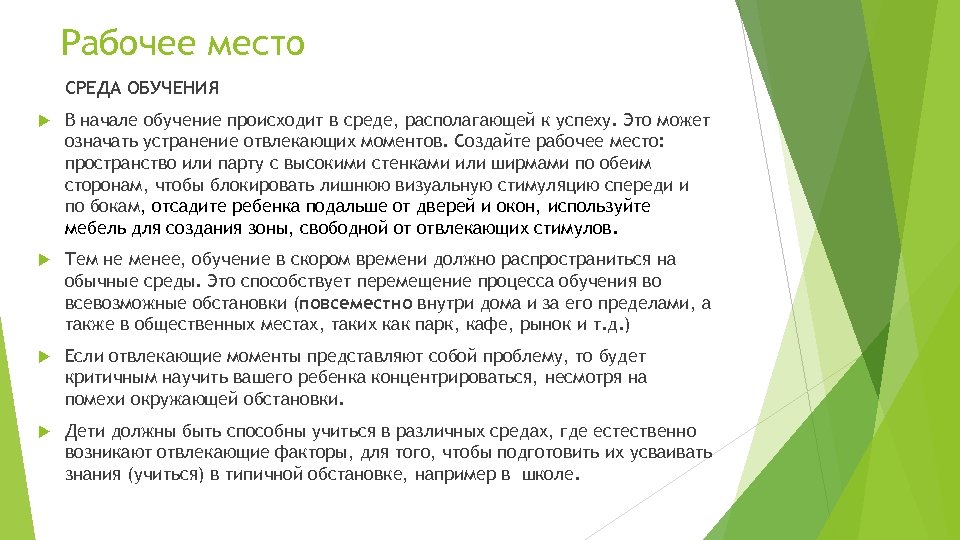 Рабочее место

СРЕДА ОБУЧЕНИЯ

В начале обучение происходит в среде, располагающей к успеху. Это может означать устранение отвлекающих моментов. Создайте рабочее место: пространство или парту с высокими стенками или ширмами по обеим сторонам, чтобы блокировать лишнюю визуальную стимуляцию спереди и по бокам, отсадите ребенка подальше от дверей и окон, используйте мебель для создания зоны, свободной от отвлекающих стимулов.

Тем не менее, обучение в скором времени должно распространиться на обычные среды. Это способствует перемещение процесса обучения во всевозможные обстановки (повсеместно внутри дома и за его пределами, а также в общественных местах, таких как парк, кафе, рынок и т.д.)

Если отвлекающие моменты представляют собой проблему, то будет критичным научить вашего ребенка концентрироваться, несмотря на помехи окружающей обстановки.

Дети должны быть способны учиться в различных средах, где естественно возникают отвлекающие факторы, для того, чтобы подготовить их усваивать знания (учиться) в типичной обстановке, например в школе.